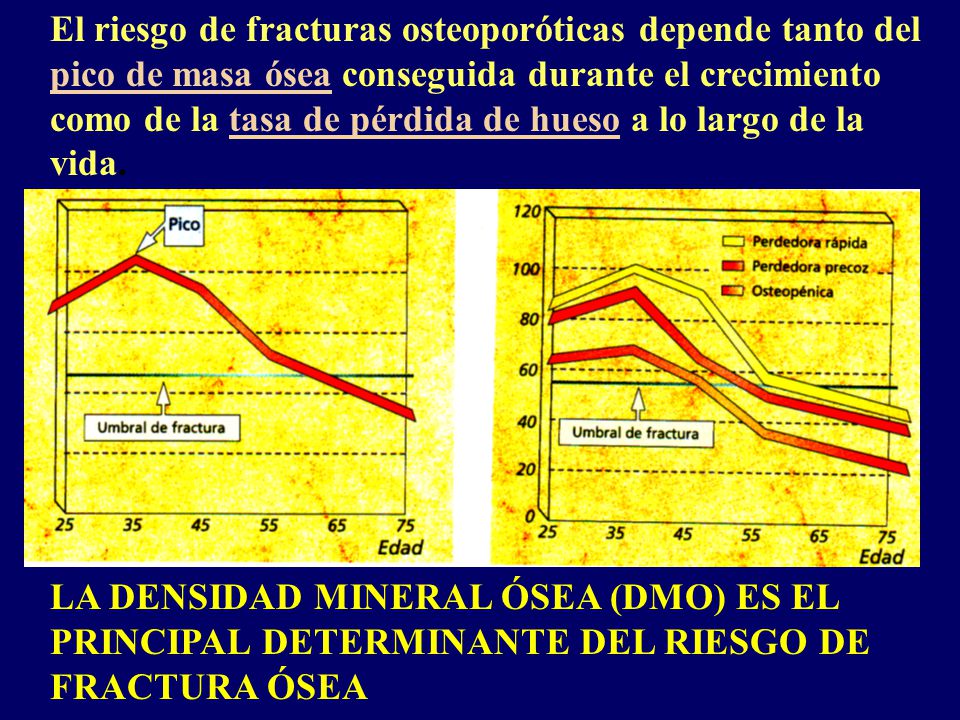 El riesgo de fracturas osteoporóticas depende tanto del pico de masa ósea conseguida durante el crecimiento como de la tasa de pérdida de hueso a lo largo de la vida.

Pico

Umbral de fractura

25 35 45 55 65 75
Edad

120
100
80
60
40
20
0

Perdedora rápida
Perdedora precoz
Osteopénica

Umbral de fractura

25 35 45 55 65 75
Edad

LA DENSIDAD MINERAL ÓSEA (DMO) ES EL PRINCIPAL DETERMINANTE DEL RIESGO DE FRACTURA ÓSEA